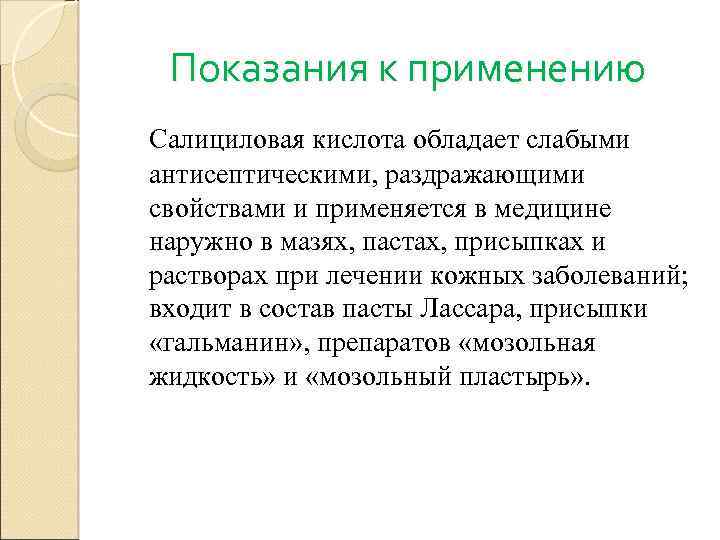 Показания к применению

Салициловая кислота обладает слабыми антисептическими, раздражающими свойствами и применяется в медицине наружно в мазях, пастах, присыпках и растворах при лечении кожных заболеваний; входит в состав пасты Лассара, присыпки «гальманин», препаратов «мозольная жидкость» и «мозольный пластырь».